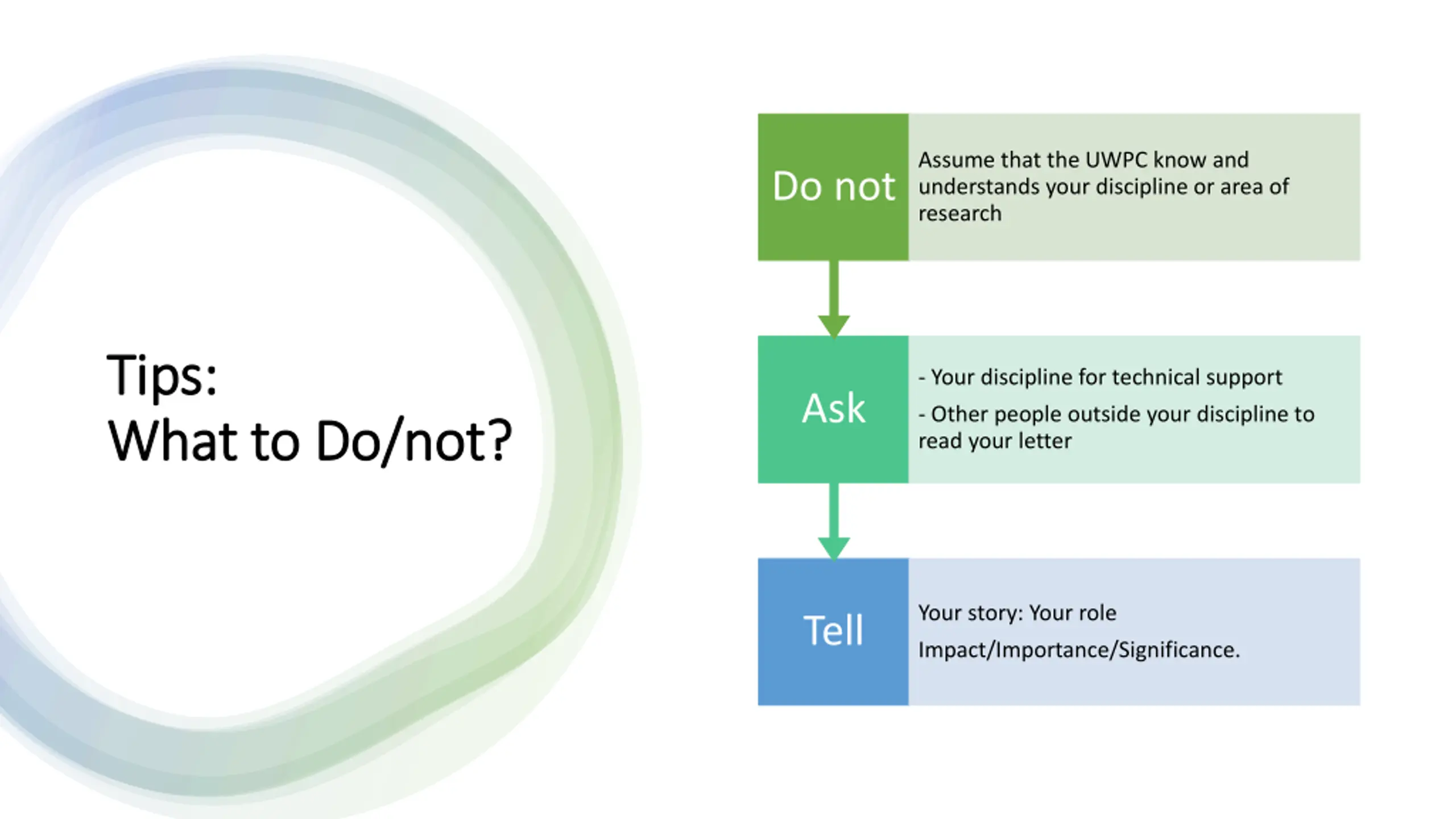 Tips:
What to Do/not?

Do not

Assume that the UWPC know and understands your discipline or area of research

Ask

- Your discipline for technical support

- Other people outside your discipline to read your letter

Tell

Your story: Your role

Impact/Importance/Significance.